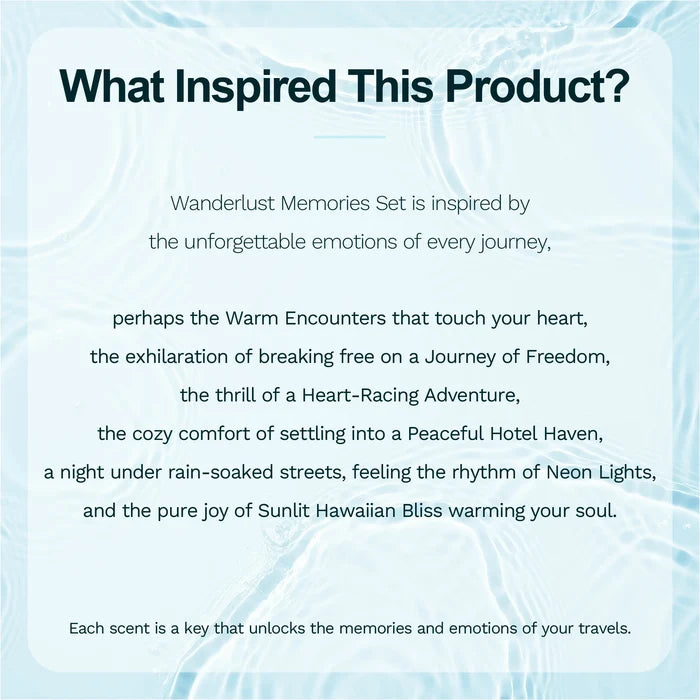 What Inspired This Product?

Wanderlust Memories Set is inspired by the unforgettable emotions of every journey,

perhaps the Warm Encounters that touch your heart,
the exhilaration of breaking free on a Journey of Freedom,
the thrill of a Heart-Racing Adventure,
the cozy comfort of settling into a Peaceful Hotel Haven,
a night under rain-soaked streets, feeling the rhythm of Neon Lights,
and the pure joy of Sunlit Hawaiian Bliss warming your soul.

Each scent is a key that unlocks the memories and emotions of your travels.